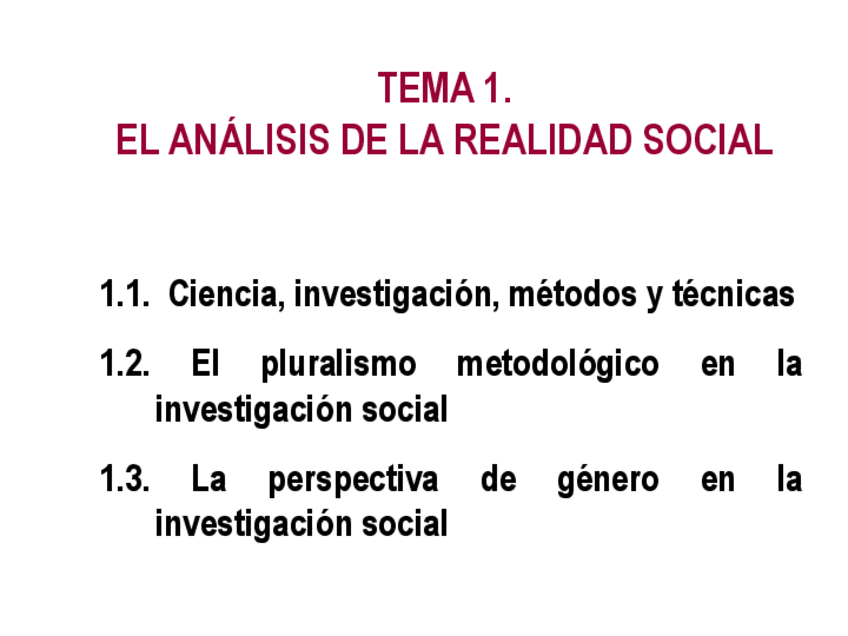 TEMA 1.
EL ANÁLISIS DE LA REALIDAD SOCIAL

1.1. Ciencia, investigación, métodos y técnicas

1.2. El pluralismo metodológico en la investigación social

1.3. La perspectiva de género en la investigación social